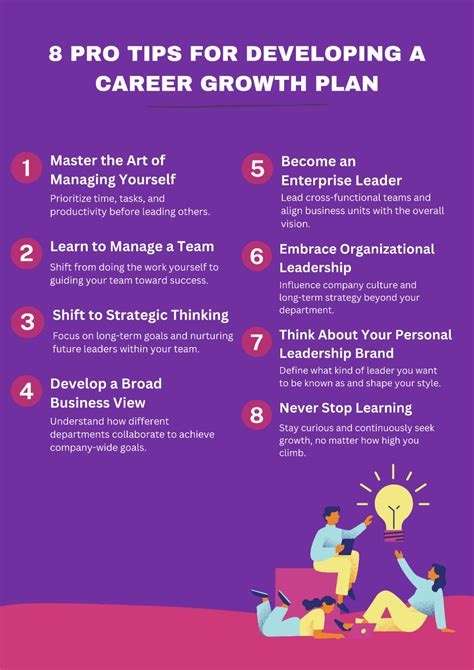 8 PRO TIPS FOR DEVELOPING A CAREER GROWTH PLAN

1 Master the Art of Managing Yourself
Prioritize time, tasks, and productivity before leading others.

2 Learn to Manage a Team
Shift from doing the work yourself to guiding your team toward success.

3 Shift to Strategic Thinking
Focus on long-term goals and nurturing future leaders within your team.

4 Develop a Broad Business View
Understand how different departments collaborate to achieve company-wide goals.

5 Become an Enterprise Leader
Lead cross-functional teams and align business units with the overall vision.

6 Embrace Organizational Leadership
Influence company culture and long-term strategy beyond your department.

7 Think About Your Personal Leadership Brand
Define what kind of leader you want to be known as and shape your style.

8 Never Stop Learning
Stay curious and continuously seek growth, no matter how high you climb.